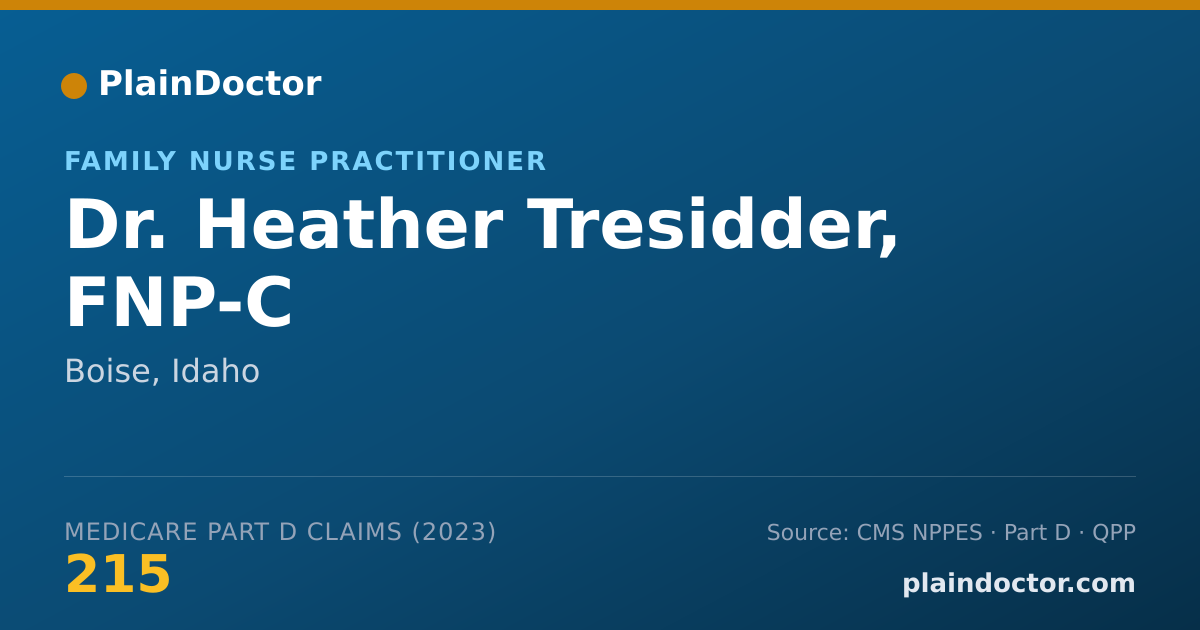 PlainDoctor

FAMILY NURSE PRACTITIONER

Dr. Heather Tresidder, FNP-C

Boise, Idaho

MEDICARE PART D CLAIMS (2023)

215

Source: CMS NPPES · Part D · QPP

plaindoctor.com